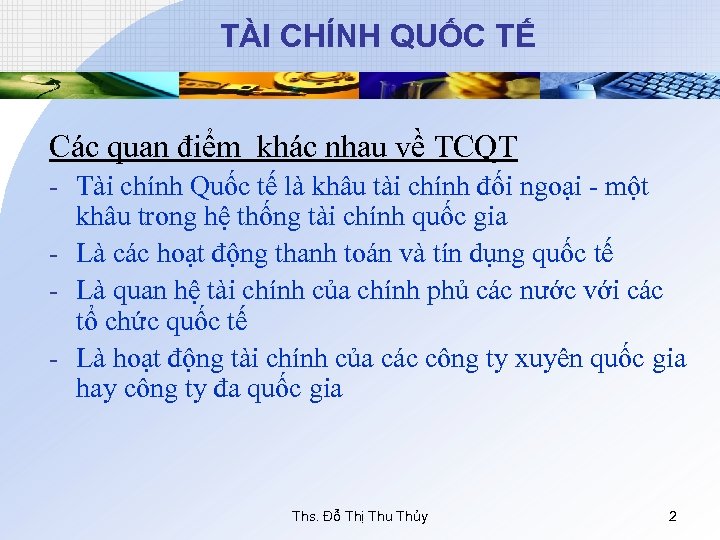 TÀI CHÍNH QUỐC TẾ

Các quan điểm  khác nhau về TCQT

- Tài chính Quốc tế là khâu tài chính đối ngoại - một khâu trong hệ thống tài chính quốc gia
- Là các hoạt động thanh toán và tín dụng quốc tế
- Là quan hệ tài chính của chính phủ các nước với các tổ chức quốc tế
- Là hoạt động tài chính của các công ty xuyên quốc gia hay công ty đa quốc gia

Ths. Đỗ Thị Thu Thủy

2